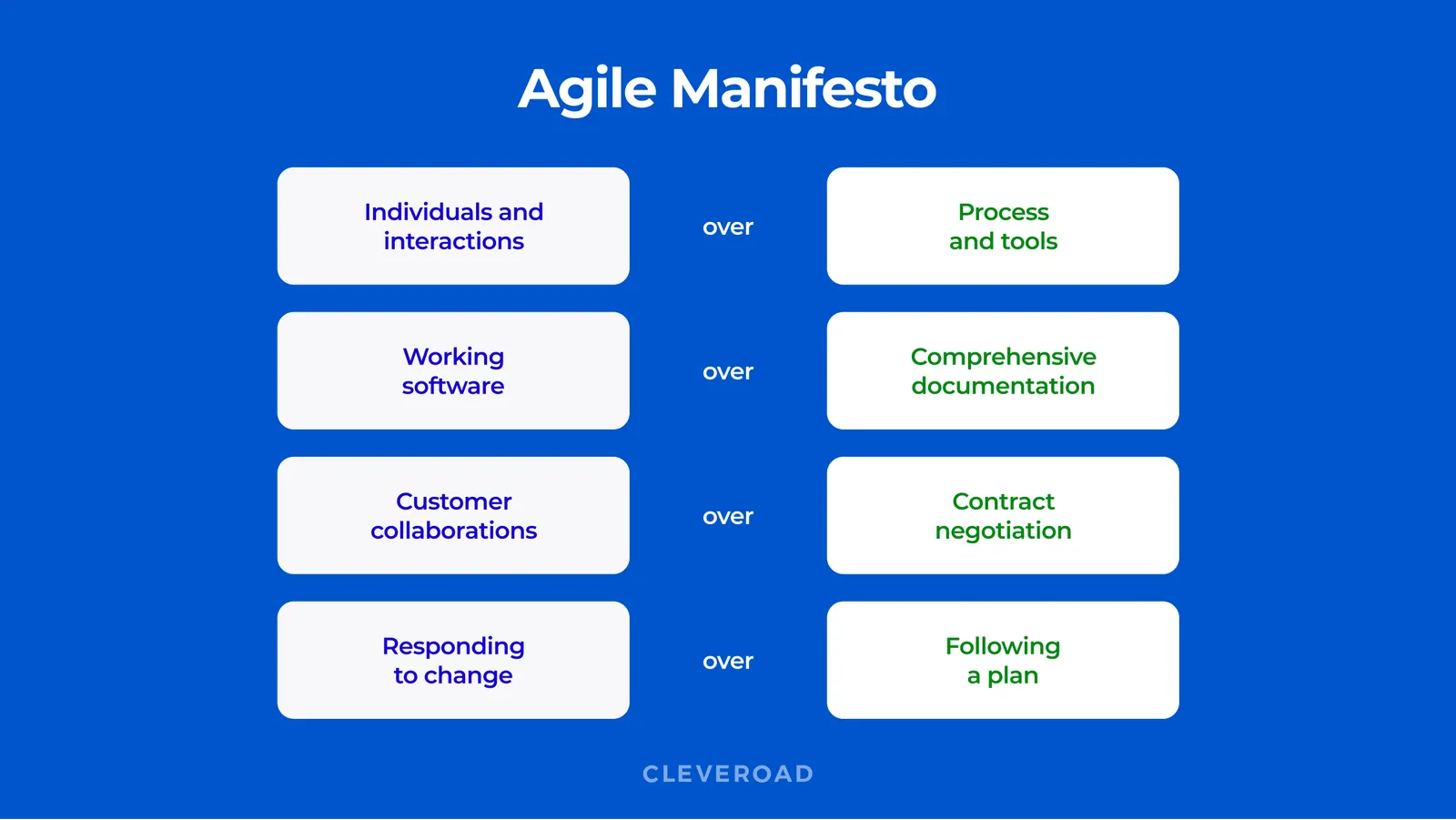 Agile Manifesto

Individuals and interactions

over

Process and tools

Working software

over

Comprehensive documentation

Customer collaborations

over

Contract negotiation

Responding to change

over

Following a plan

CLEVEROAD